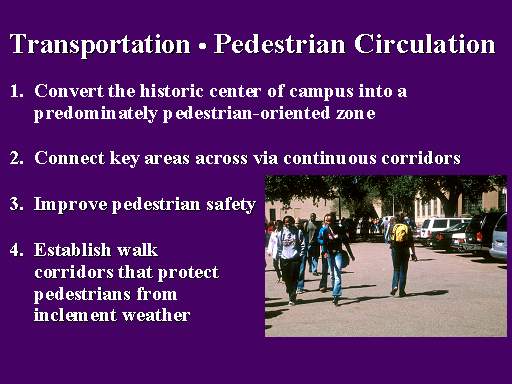 Transportation • Pedestrian Circulation

1. Convert the historic center of campus into a predominately pedestrian-oriented zone

2. Connect key areas across via continuous corridors

3. Improve pedestrian safety

4. Establish walk corridors that protect pedestrians from inclement weather